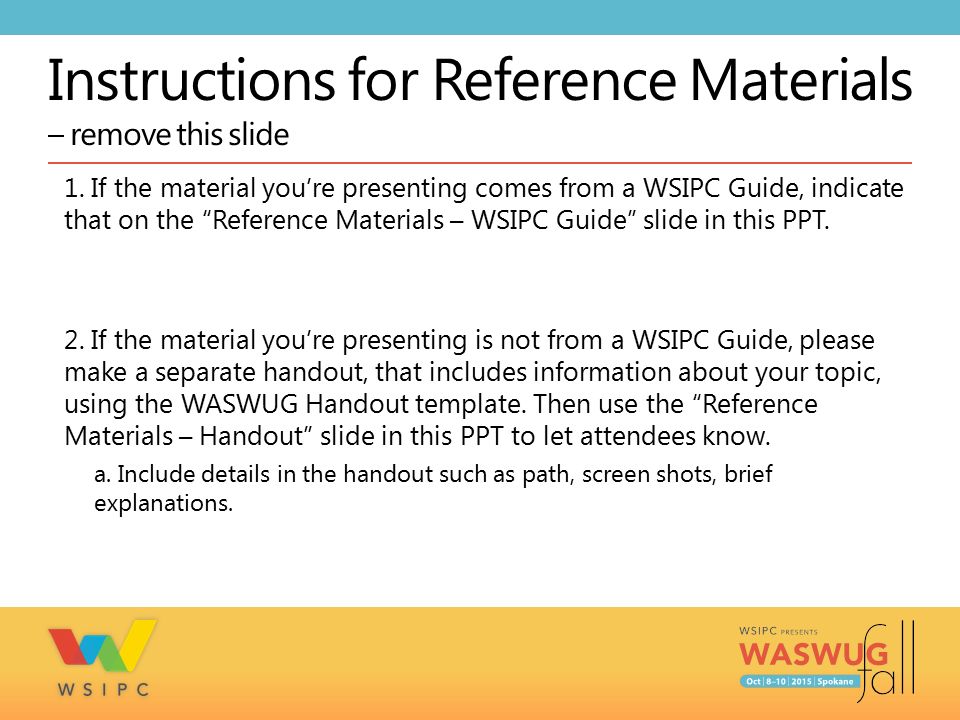 Instructions for Reference Materials – remove this slide

1. If the material you're presenting comes from a WSIPC Guide, indicate that on the "Reference Materials – WSIPC Guide" slide in this PPT.

2. If the material you're presenting is not from a WSIPC Guide, please make a separate handout, that includes information about your topic, using the WASWUG Handout template. Then use the "Reference Materials – Handout" slide in this PPT to let attendees know.

a. Include details in the handout such as path, screen shots, brief explanations.

WSIPC

WSIPC PRESENTS
WASWUG fall
Oct | 8–10 | 2015 | Spokane